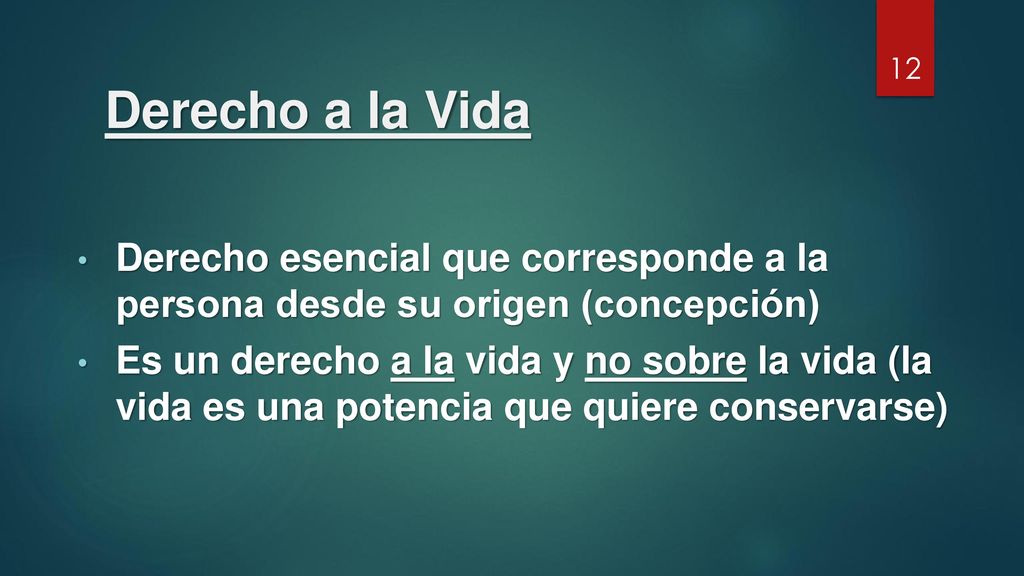 12

Derecho a la Vida

• Derecho esencial que corresponde a la persona desde su origen (concepción)
• Es un derecho a la vida y no sobre la vida (la vida es una potencia que quiere conservarse)